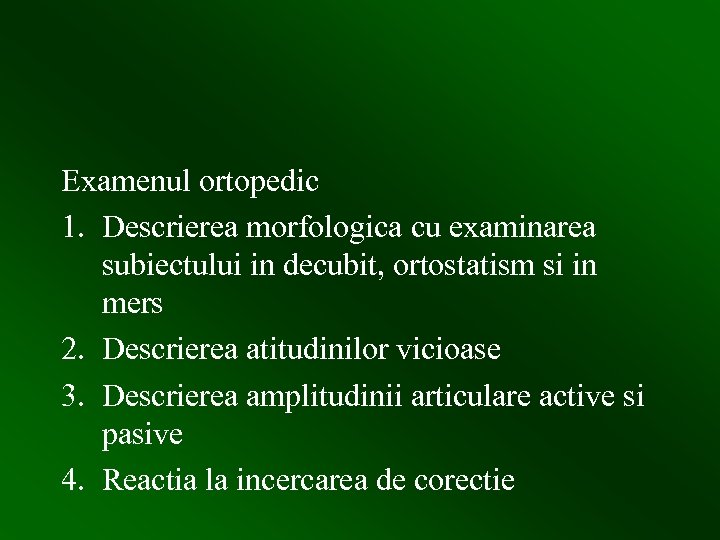 Examenul ortopedic

1. Descrierea morfologica cu examinarea subiectului in decubit, ortostatism si in mers
2. Descrierea atitudinilor vicioase
3. Descrierea amplitudinii articulare active si pasive
4. Reactia la incercarea de corectie